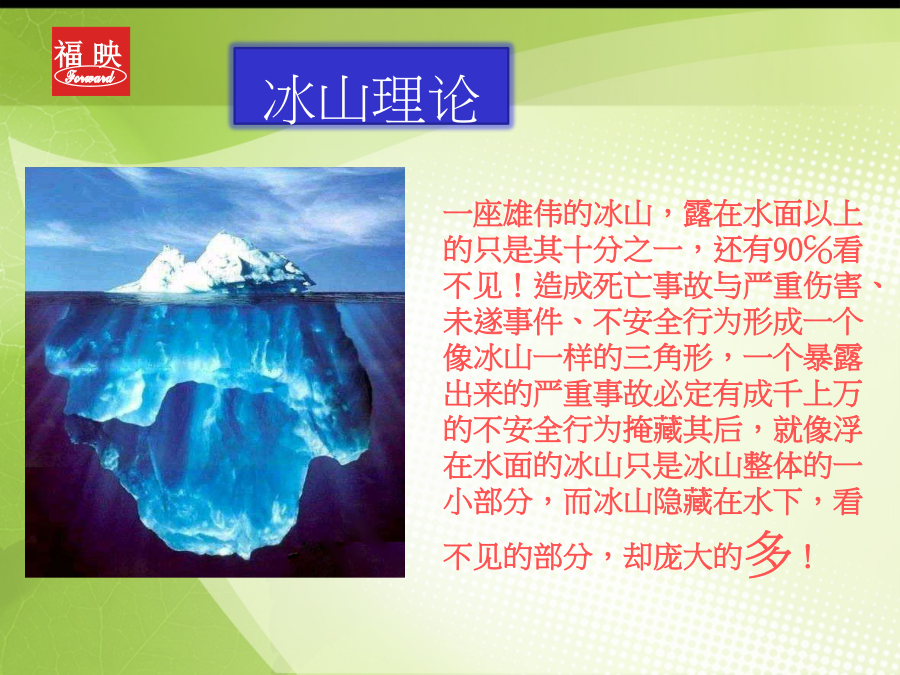 福映
Forward

冰山理论

一座雄伟的冰山，露在水面以上的只是其十分之一，还有90%看不见！造成死亡事故与严重伤害、未遂事件、不安全行为形成一个像冰山一样的三角形，一个暴露出来的严重事故必定有成千上万的不安全行为掩藏其后，就像浮在水面的冰山只是冰山整体的一小部分，而冰山隐藏在水下，看不见的部分，却庞大的多！